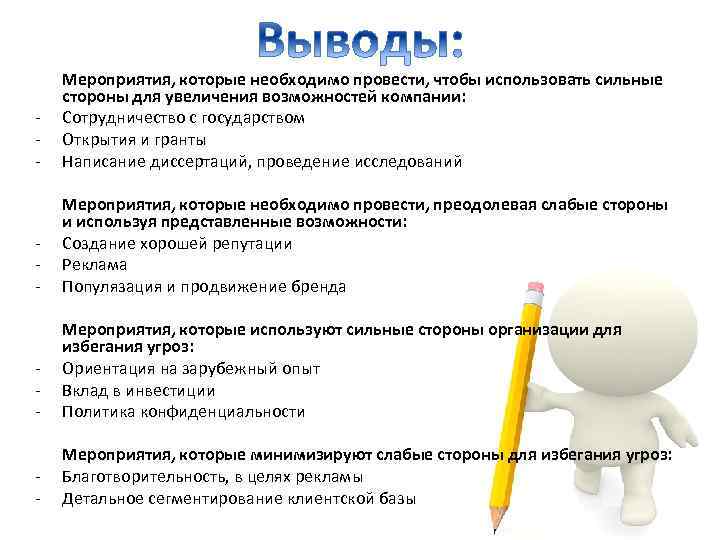 Выводы:

Мероприятия, которые необходимо провести, чтобы использовать сильные стороны для увеличения возможностей компании:
- Сотрудничество с государством
- Открытия и гранты
- Написание диссертаций, проведение исследований

Мероприятия, которые необходимо провести, преодолевая слабые стороны и используя представленные возможности:
- Создание хорошей репутации
- Реклама
- Популязация и продвижение бренда

Мероприятия, которые используют сильные стороны организации для избегания угроз:
- Ориентация на зарубежный опыт
- Вклад в инвестиции
- Политика конфиденциальности

Мероприятия, которые минимизируют слабые стороны для избегания угроз:
- Благотворительность, в целях рекламы
- Детальное сегментирование клиентской базы